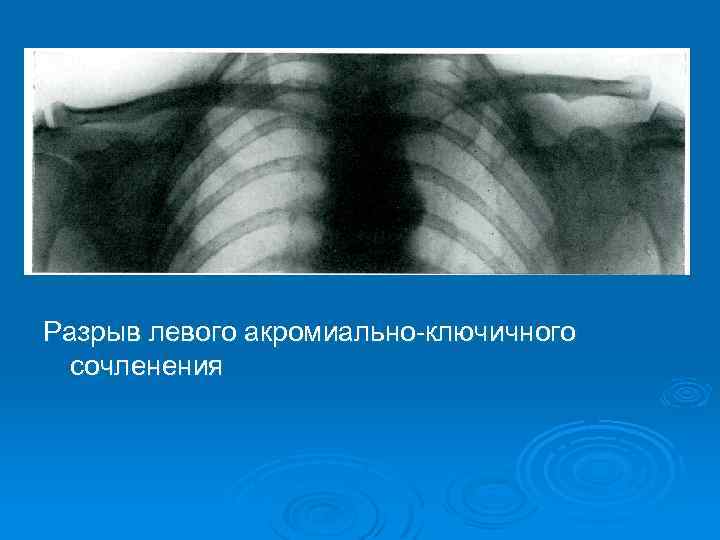 Разрыв левого акромиально-ключичного сочленения